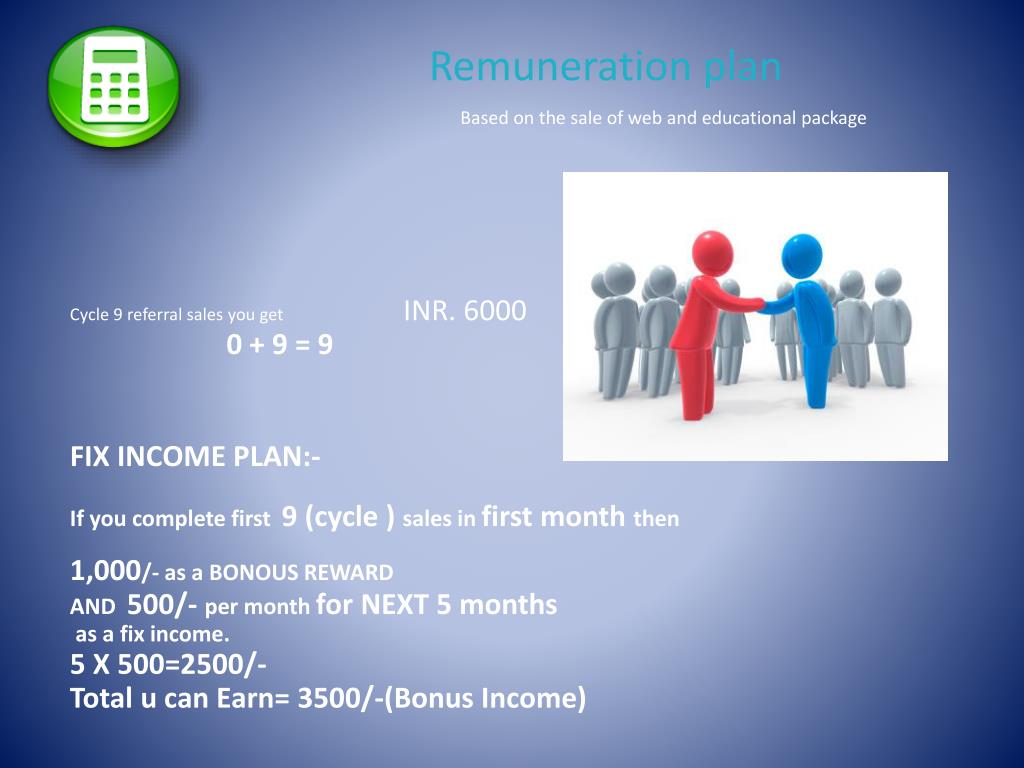 Remuneration plan

Based on the sale of web and educational package

Cycle 9 referral sales you get INR. 6000

0 + 9 = 9

FIX INCOME PLAN:-

If you complete first 9 (cycle ) sales in first month then

1,000/- as a BONOUS REWARD
AND 500/- per month for NEXT 5 months
as a fix income.
5 X 500=2500/-
Total u can Earn= 3500/-(Bonus Income)